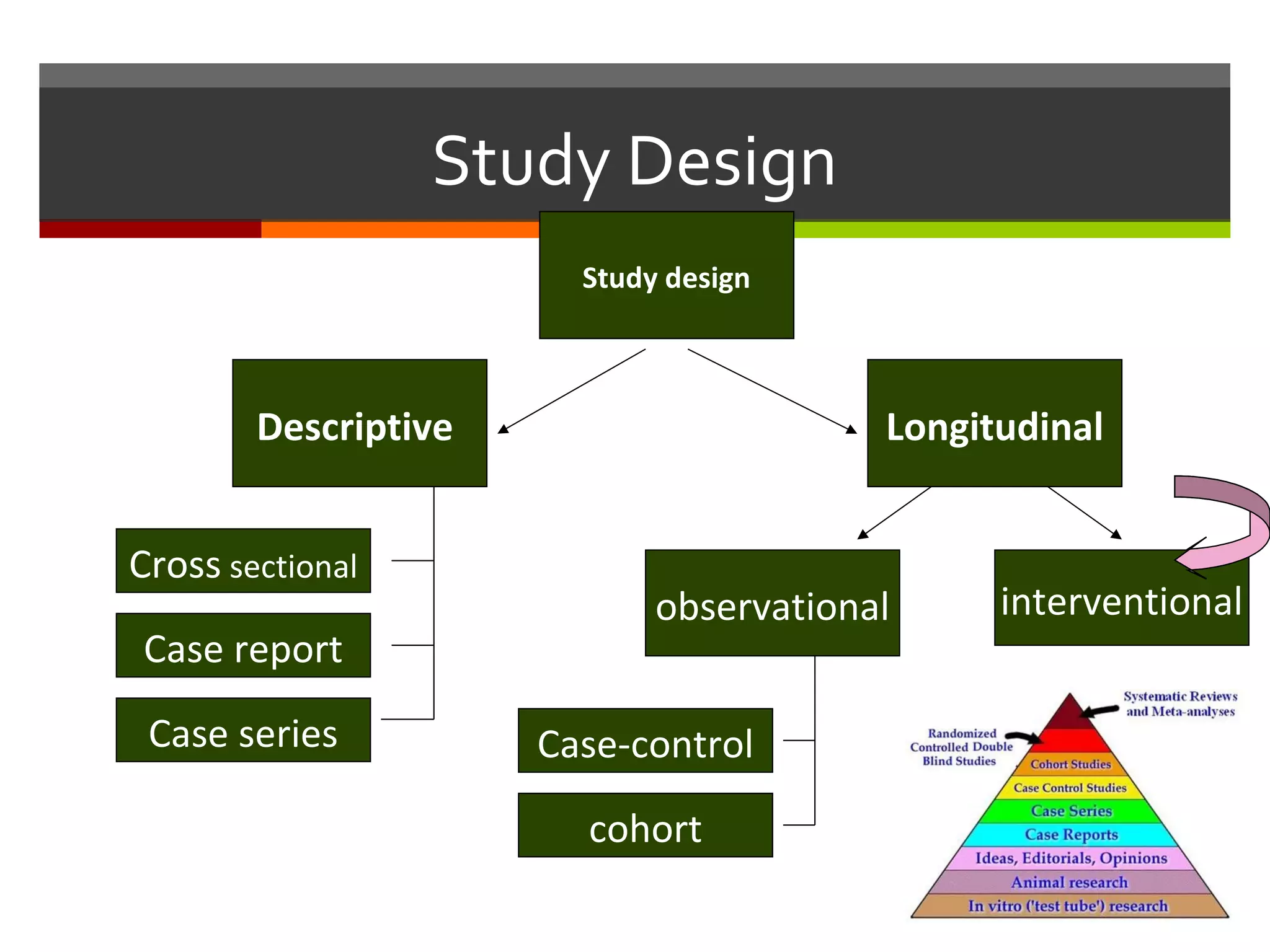 Study Design

Study design

Descriptive

Longitudinal

Cross sectional

Case report

Case series

observational

interventional

Case-control

cohort

Systematic Reviews and Meta-analyses

Randomized Controlled Double Blind Studies

Cohort Studies

Case Control Studies

Case Series

Case Reports

Ideas, Editorials, Opinions

Animal research

In vitro ('test tube') research